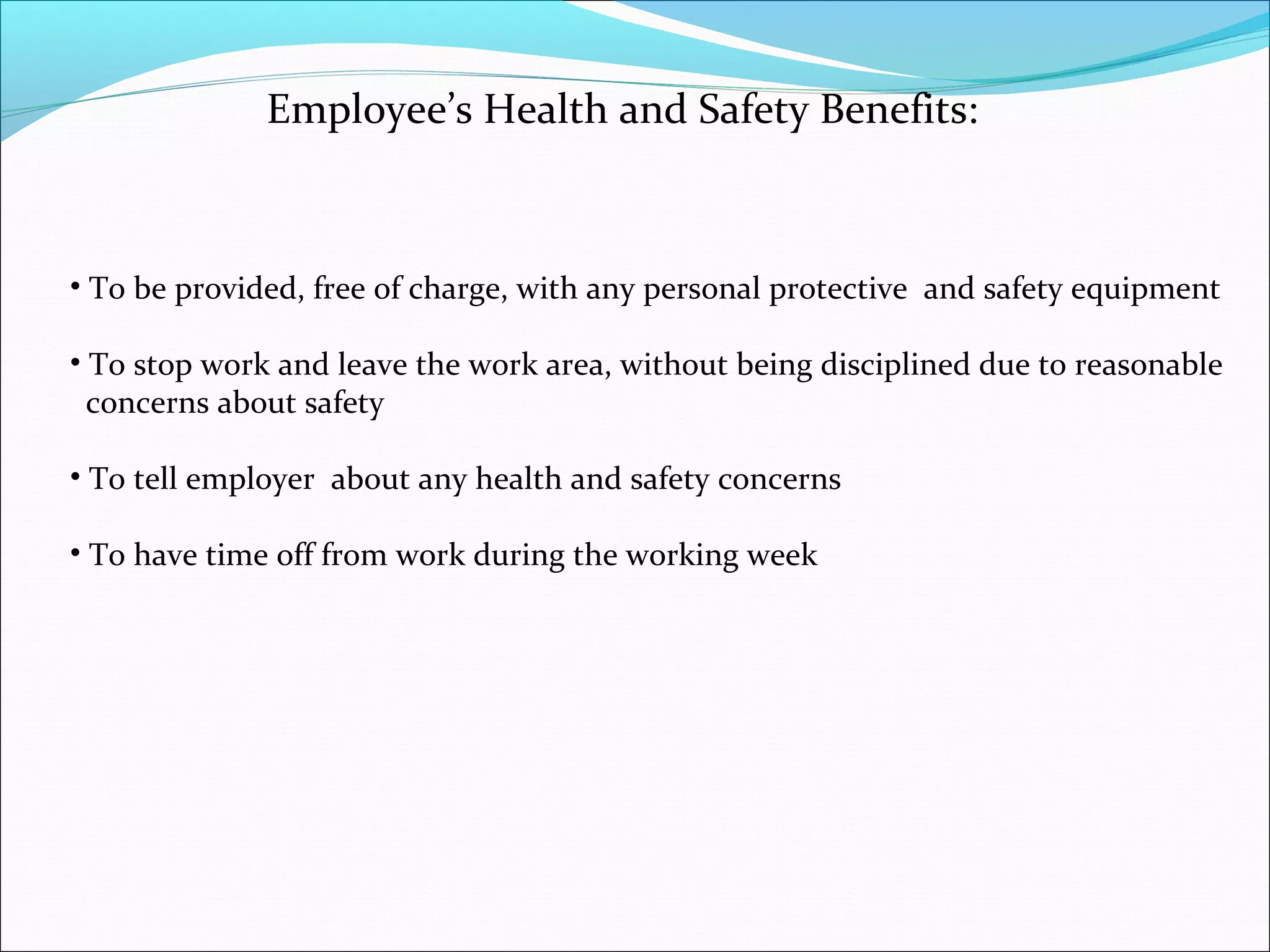 Employee’s Health and Safety Benefits:

• To be provided, free of charge, with any personal protective and safety equipment

• To stop work and leave the work area, without being disciplined due to reasonable concerns about safety

• To tell employer about any health and safety concerns

• To have time off from work during the working week